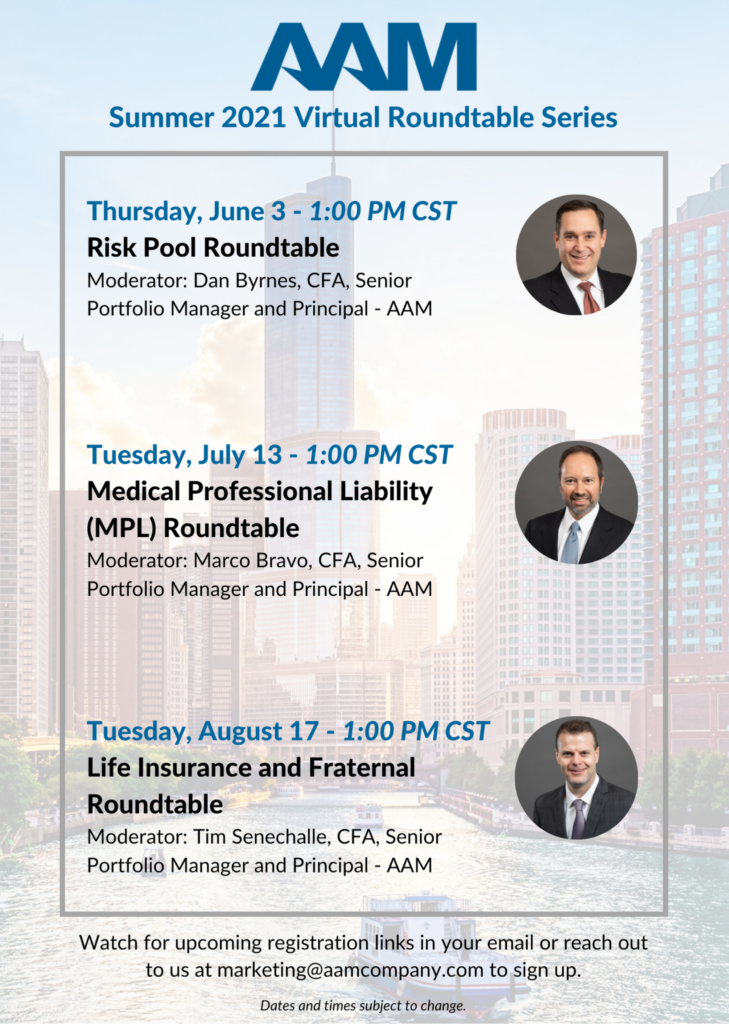 AAM

Summer 2021 Virtual Roundtable Series

Thursday, June 3 - 1:00 PM CST
Risk Pool Roundtable
Moderator: Dan Byrnes, CFA, Senior Portfolio Manager and Principal - AAM

Tuesday, July 13 - 1:00 PM CST
Medical Professional Liability (MPL) Roundtable
Moderator: Marco Bravo, CFA, Senior Portfolio Manager and Principal - AAM

Tuesday, August 17 - 1:00 PM CST
Life Insurance and Fraternal Roundtable
Moderator: Tim Senechalle, CFA, Senior Portfolio Manager and Principal - AAM

Watch for upcoming registration links in your email or reach out to us at marketing@aamcompany.com to sign up.

Dates and times subject to change.